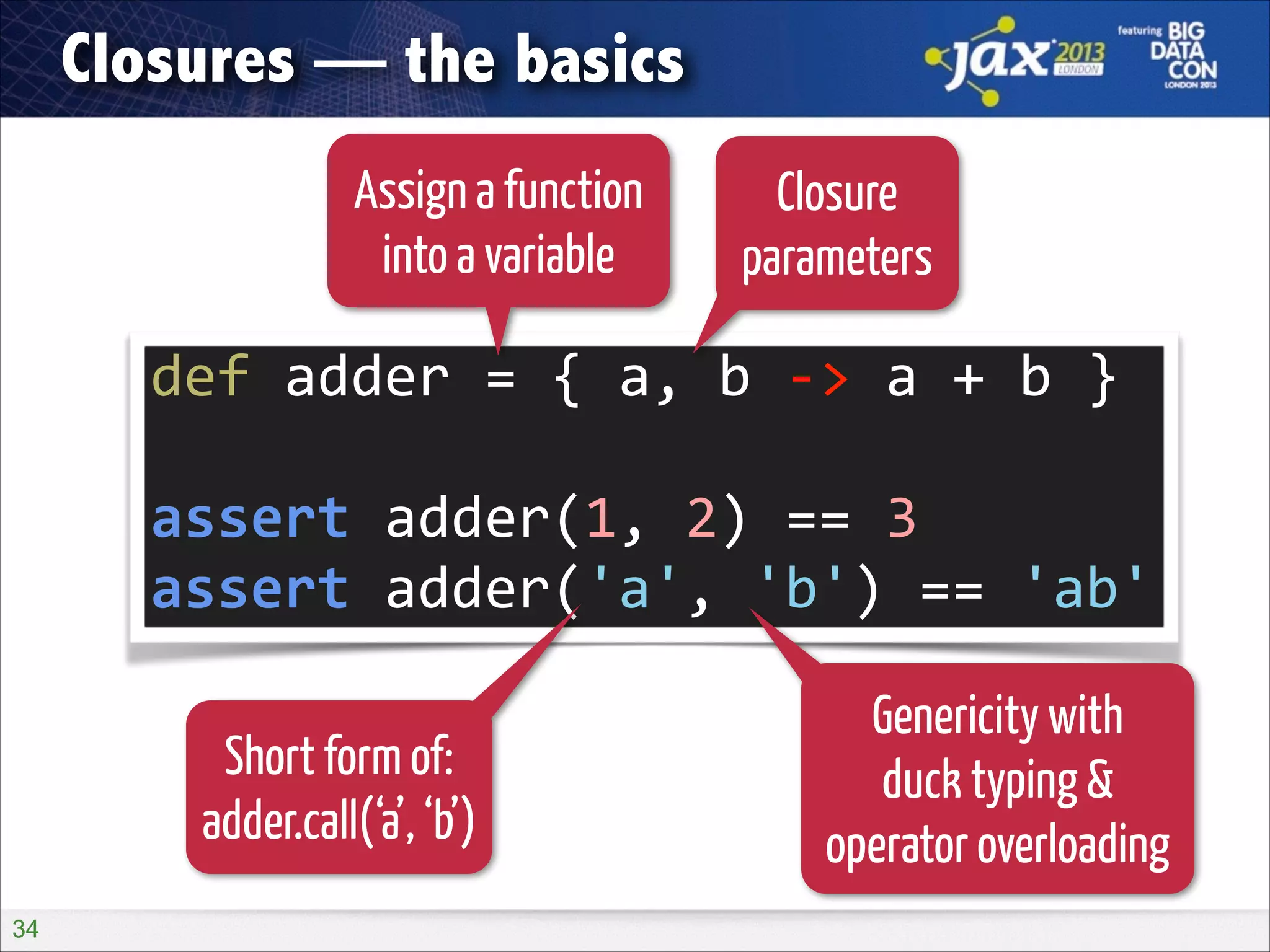 Closures — the basics

jax 2013 LONDON

featuring BIG DATA CON LONDON 2013

Assign a function into a variable

Closure parameters

def adder = { a, b -> a + b }

assert adder(1, 2) == 3
assert adder('a', 'b') == 'ab'

Short form of: adder.call(‘a’, ‘b’)

Genericity with duck typing & operator overloading

34